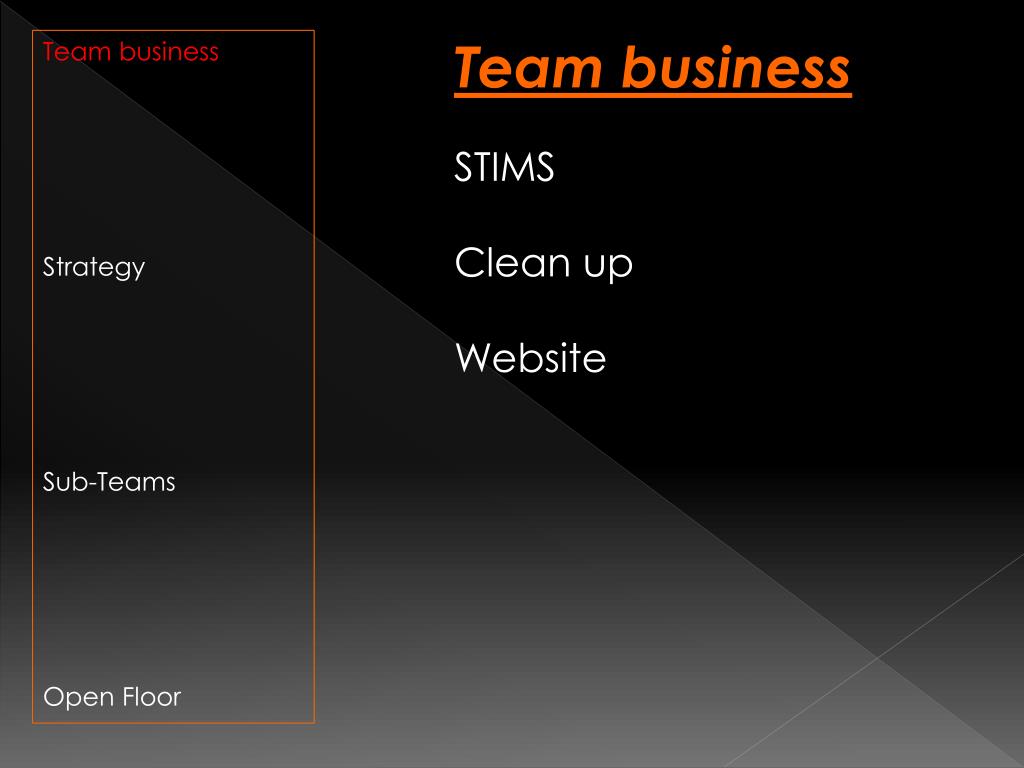 Team business

Strategy

Sub-Teams

Open Floor

Team business

STIMS

Clean up

Website